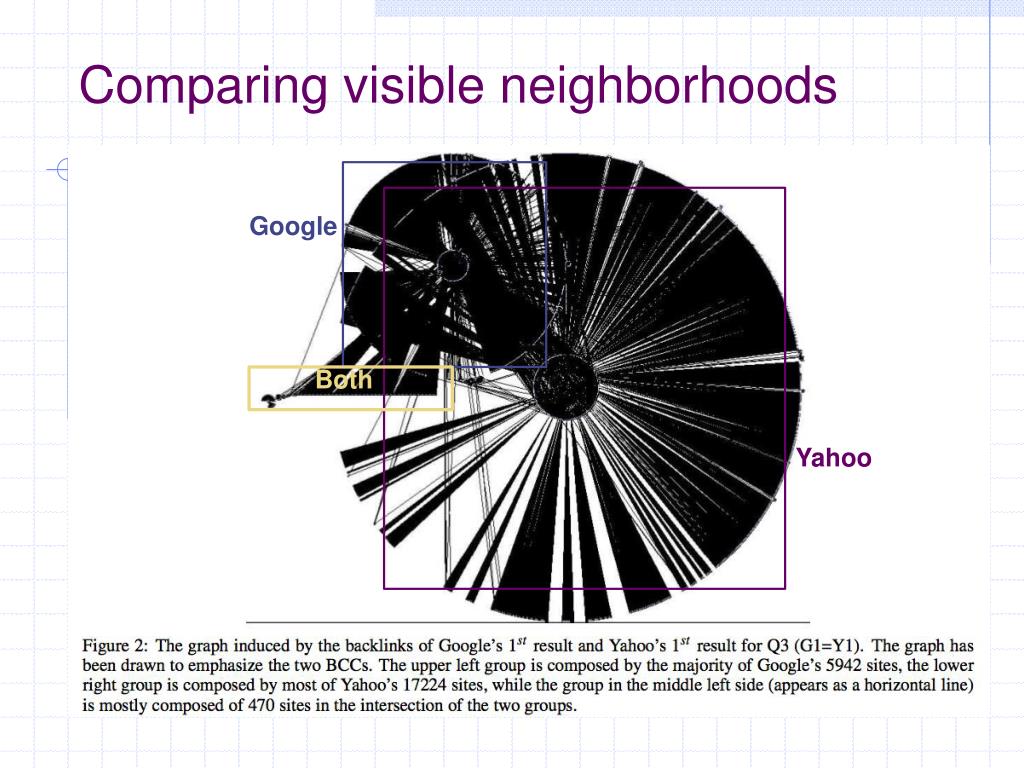 Comparing visible neighborhoods

Google

Both

Yahoo

Figure 2: The graph induced by the backlinks of Google's $1^{st}$ result and Yahoo's $1^{st}$ result for Q3 (G1=Y1). The graph has been drawn to emphasize the two BCCs. The upper left group is composed by the majority of Google's 5942 sites, the lower right group is composed by most of Yahoo's 17224 sites, while the group in the middle left side (appears as a horizontal line) is mostly composed of 470 sites in the intersection of the two groups.